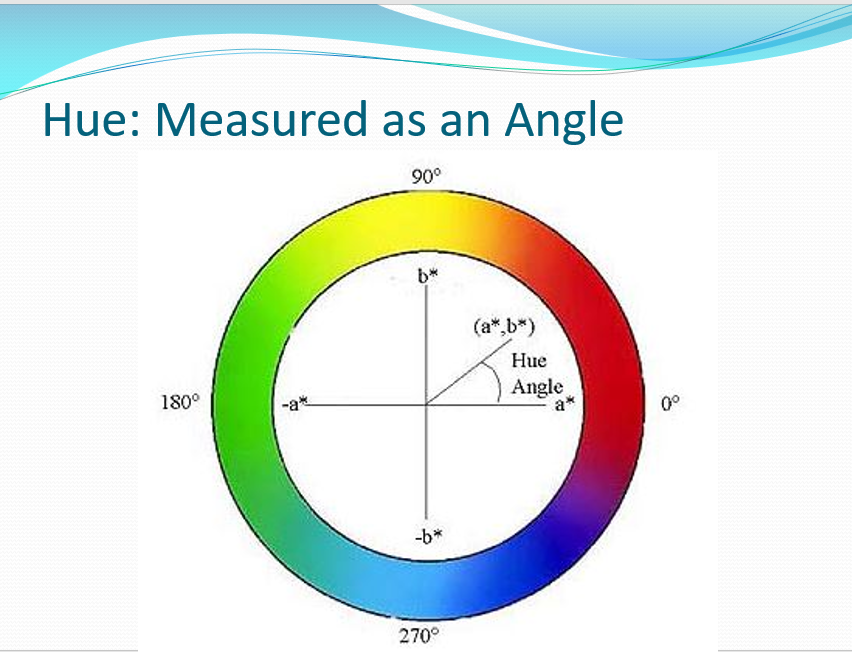 Hue: Measured as an Angle

90°

b*

(a*,b*)

Hue Angle

180°

-a*

a*

0°

-b*

270°